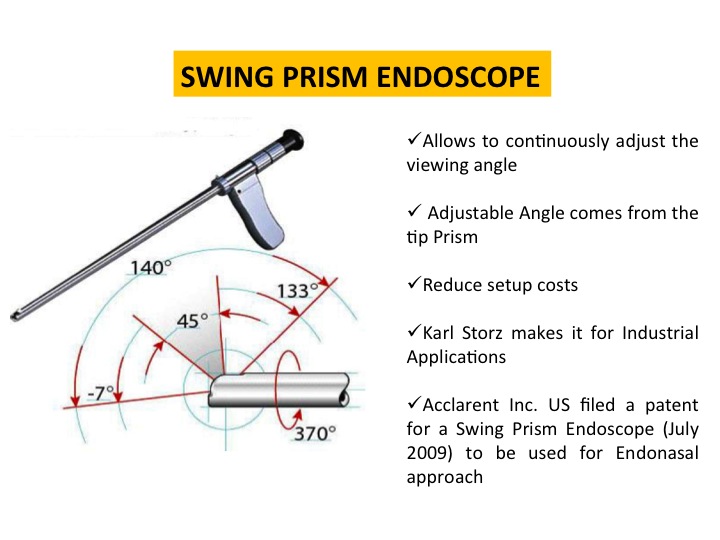 SWING PRISM ENDOSCOPE

140°

133°

45°

-7°

370°

✓Allows to continuously adjust the viewing angle

✓ Adjustable Angle comes from the tip Prism

✓Reduce setup costs

✓Karl Storz makes it for Industrial Applications

✓Acclarent Inc. US filed a patent for a Swing Prism Endoscope (July 2009) to be used for Endonasal approach